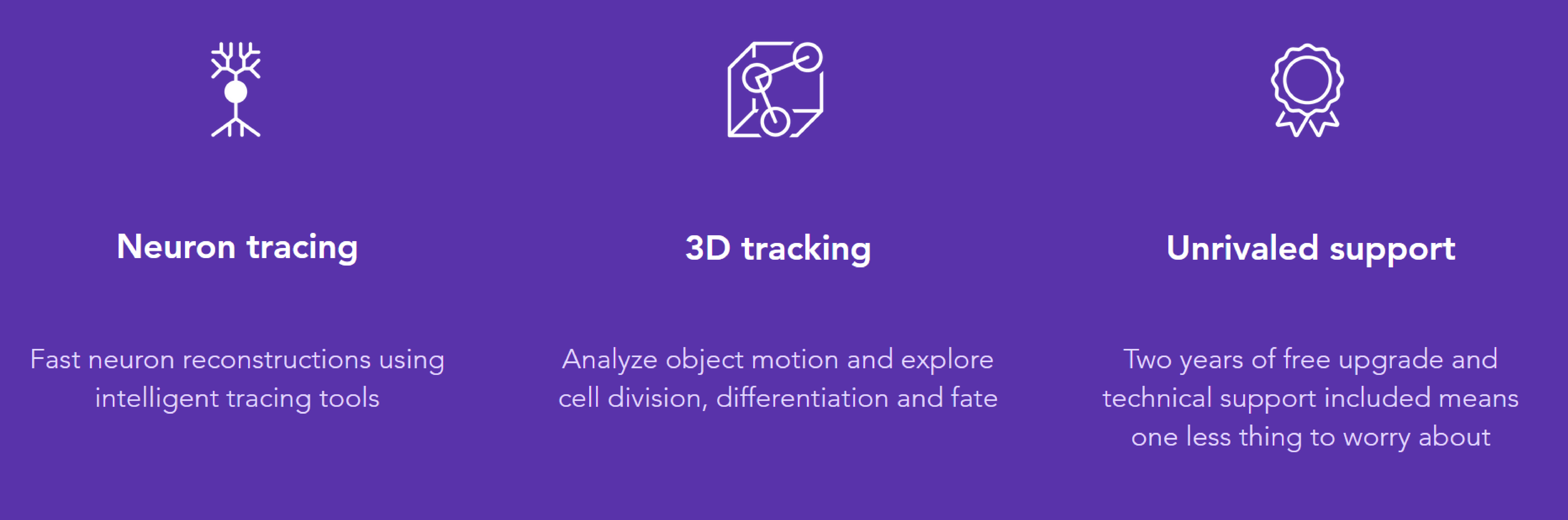 Neuron tracing

Fast neuron reconstructions using intelligent tracing tools

3D tracking

Analyze object motion and explore cell division, differentiation and fate

Unrivaled support

Two years of free upgrade and technical support included means one less thing to worry about